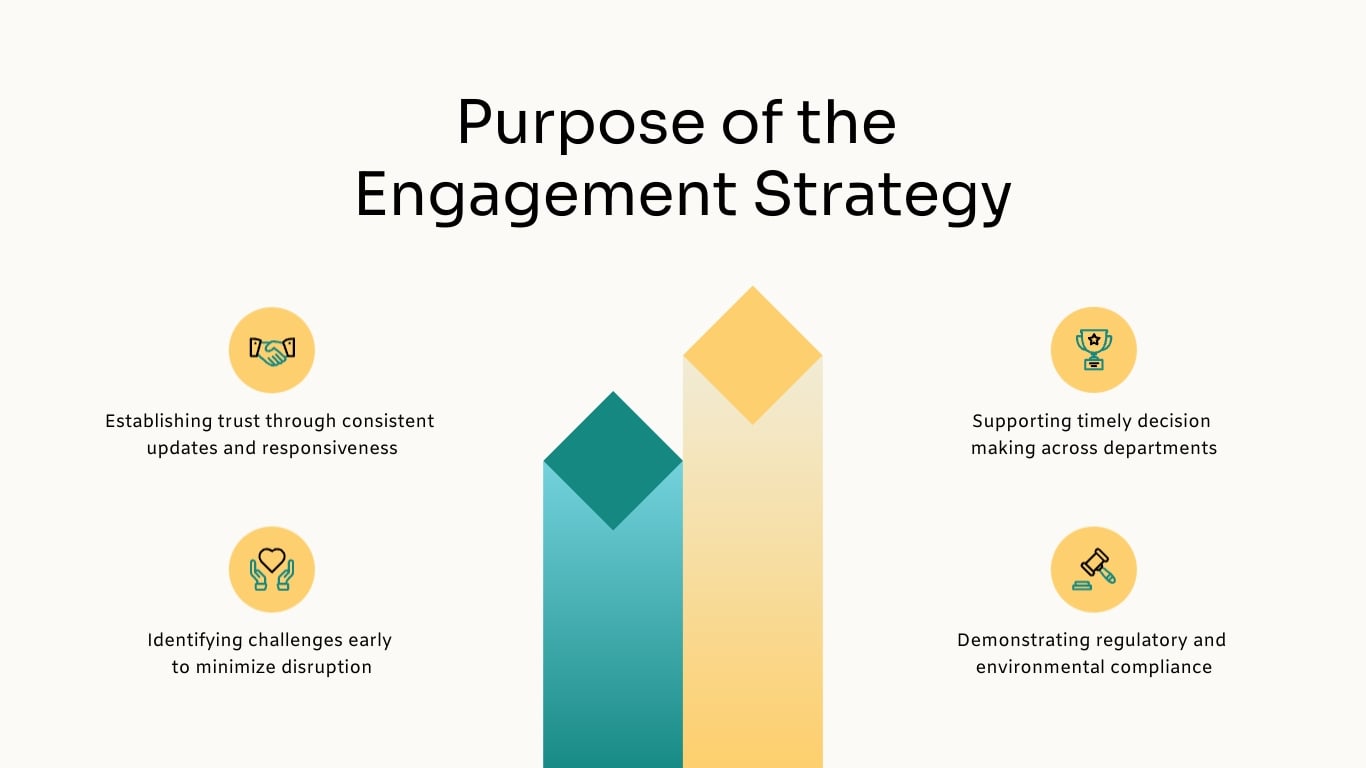 Purpose of the Engagement Strategy

Establishing trust through consistent updates and responsiveness

Identifying challenges early to minimize disruption

Supporting timely decision making across departments

Demonstrating regulatory and environmental compliance